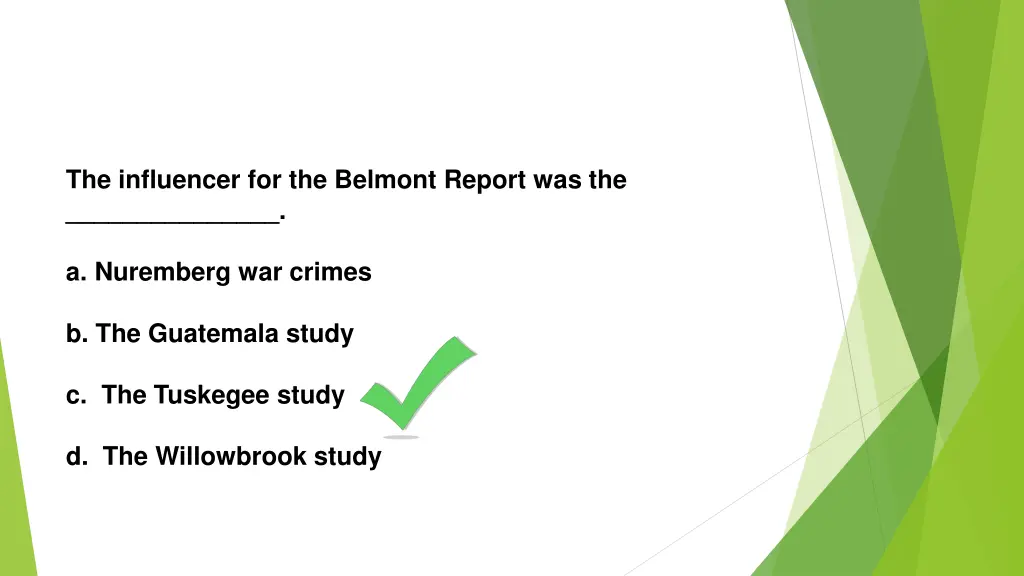 The influencer for the Belmont Report was the _______________.

a. Nuremberg war crimes

b. The Guatemala study

c. The Tuskegee study

d. The Willowbrook study